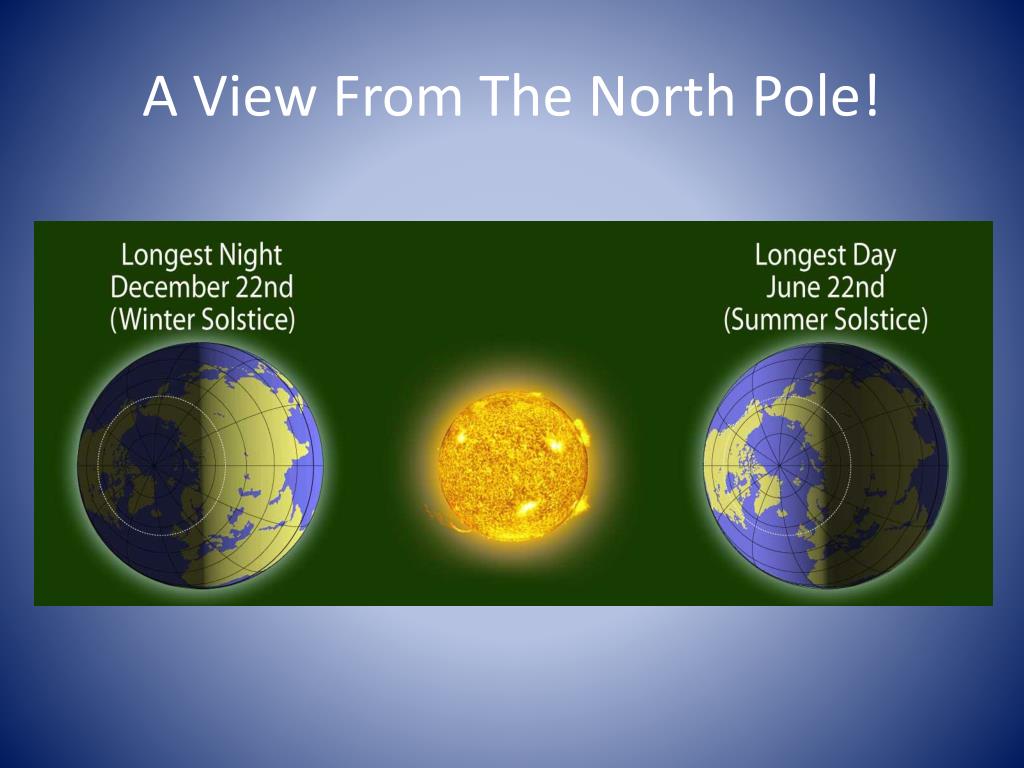 A View From The North Pole!

Longest Night
December 22nd
(Winter Solstice)

Longest Day
June 22nd
(Summer Solstice)